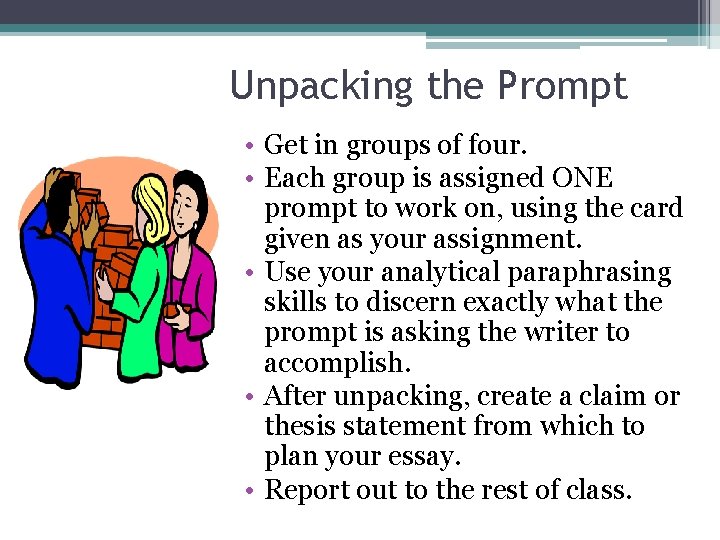 Unpacking the Prompt

• Get in groups of four.
• Each group is assigned ONE prompt to work on, using the card given as your assignment.
• Use your analytical paraphrasing skills to discern exactly what the prompt is asking the writer to accomplish.
• After unpacking, create a claim or thesis statement from which to plan your essay.
• Report out to the rest of class.